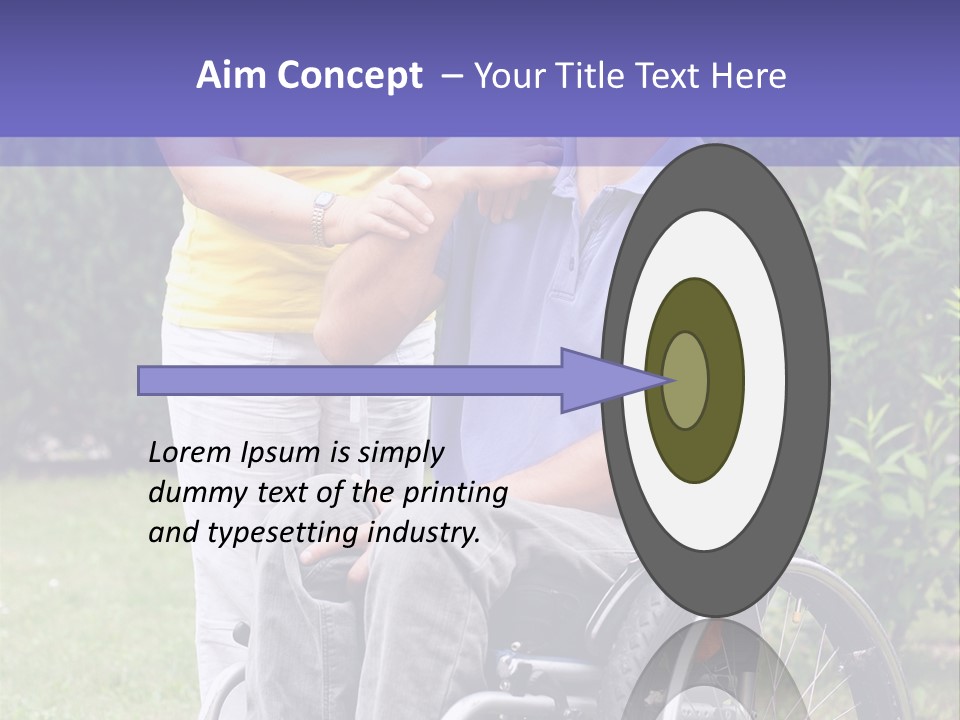 Aim Concept – Your Title Text Here

Lorem Ipsum is simply dummy text of the printing and typesetting industry.